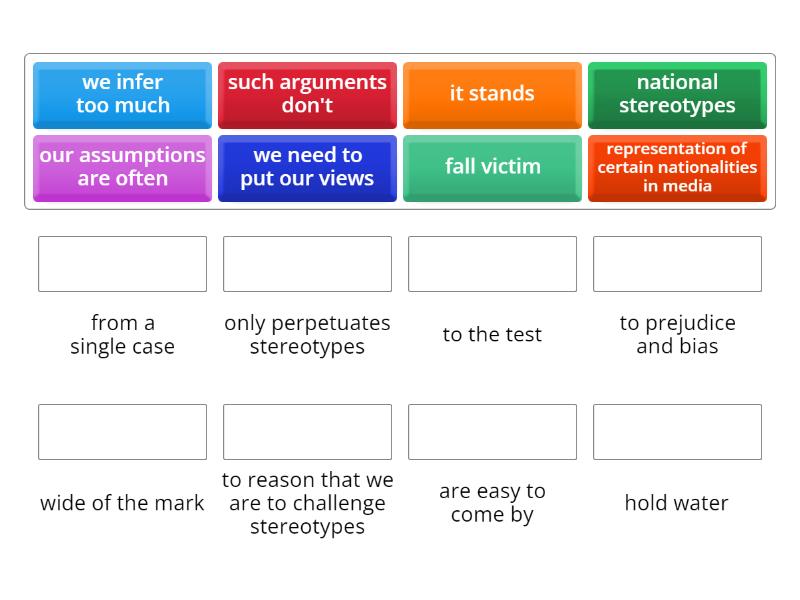 we infer too much

such arguments don't

it stands

national stereotypes

our assumptions are often

we need to put our views

fall victim

representation of certain nationalities in media

from a single case

only perpetuates stereotypes

to the test

to prejudice and bias

wide of the mark

to reason that we are to challenge stereotypes

are easy to come by

hold water